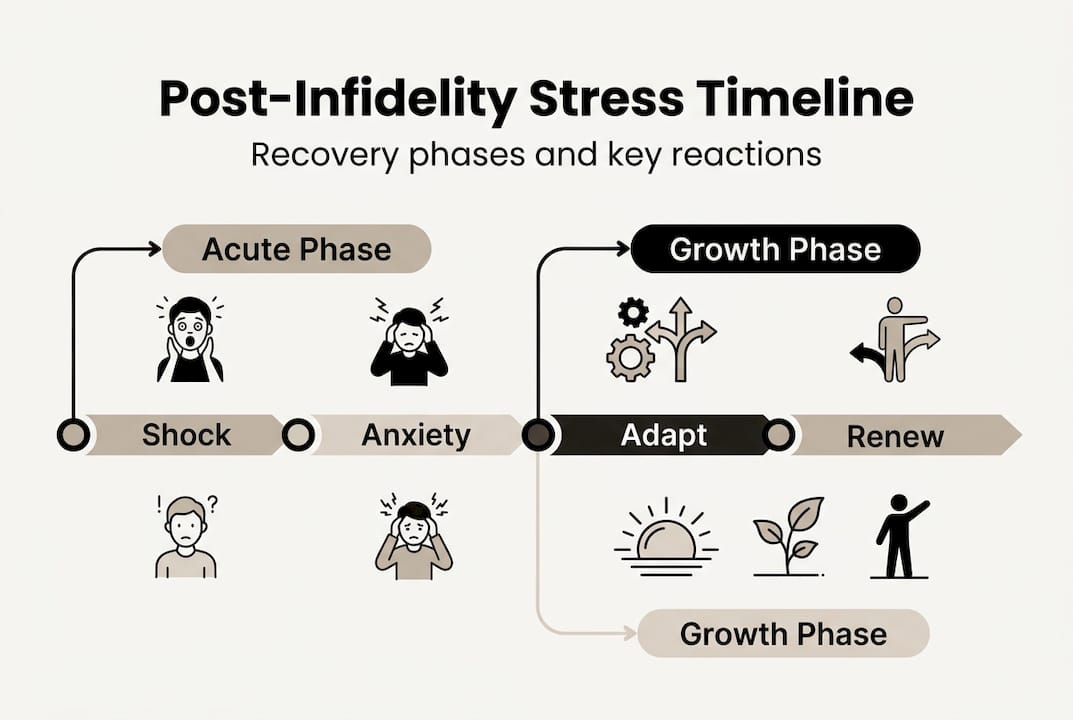 Post-Infidelity Stress Timeline

Recovery phases and key reactions

Acute Phase

Growth Phase

Shock

Anxiety

Adapt

Renew

Growth Phase